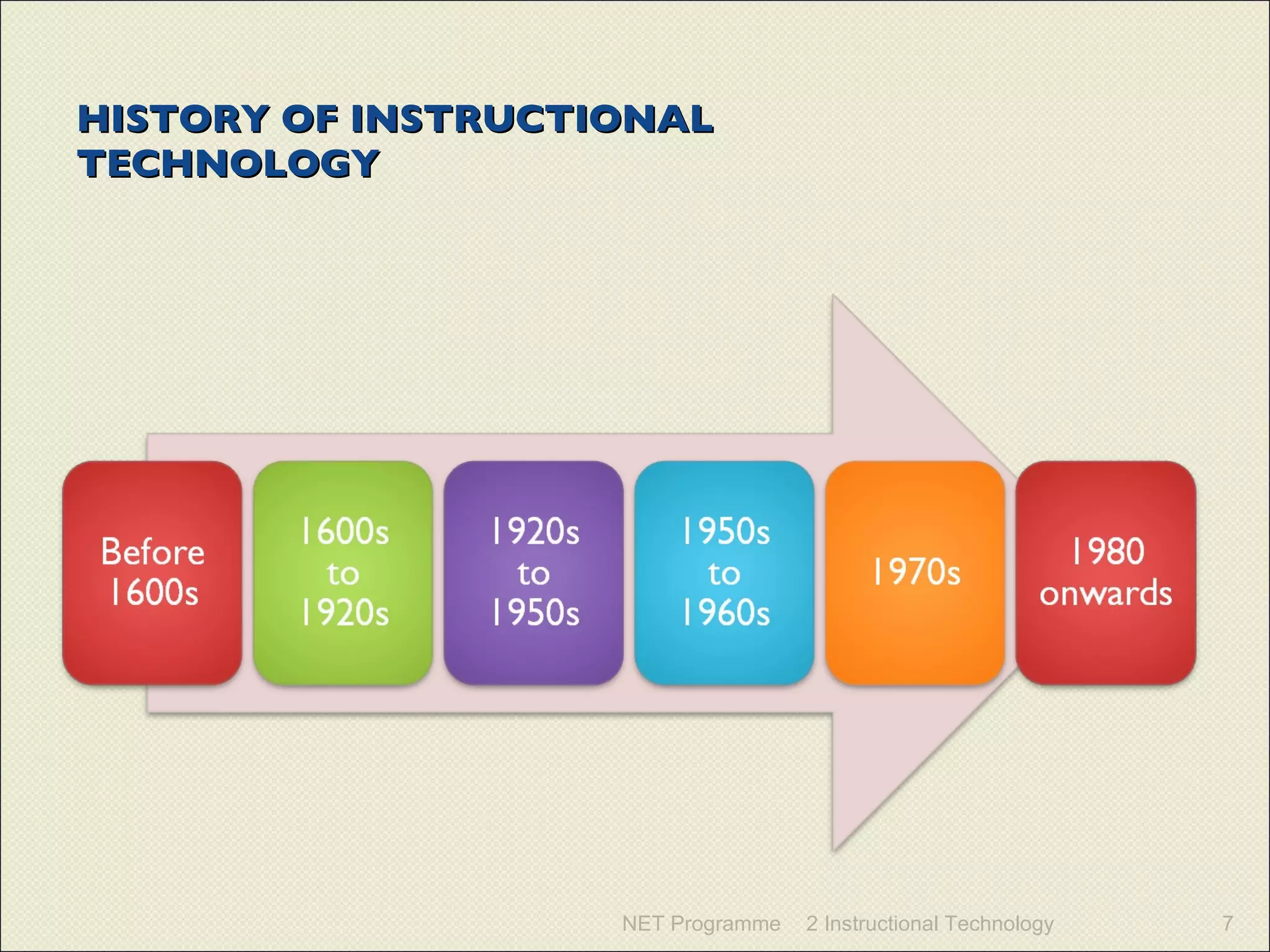 HISTORY OF INSTRUCTIONAL TECHNOLOGY

Before 1600s

1600s to 1920s

1920s to 1950s

1950s to 1960s

1970s

1980 onwards

NET Programme 2 Instructional Technology 7